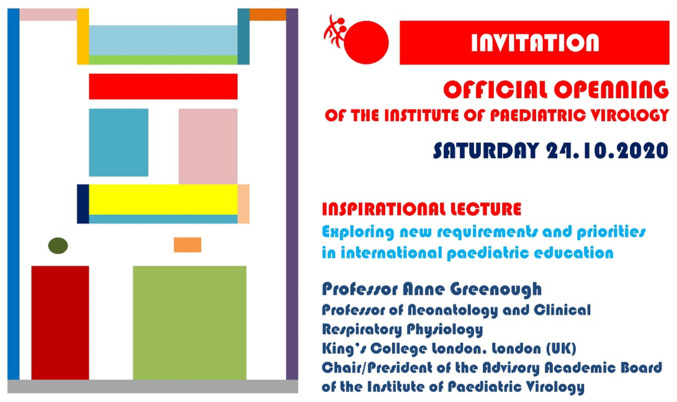 INVITATION

OFFICIAL OPENNING
OF THE INSTITUTE OF PAEDIATRIC VIROLOGY

SATURDAY 24.10.2020

INSPIRATIONAL LECTURE
Exploring new requirements and priorities in international paediatric education

Professor Anne Greenough
Professor of Neonatology and Clinical Respiratory Physiology
King's College London, London (UK)
Chair/President of the Advisory Academic Board of the Institute of Paediatric Virology